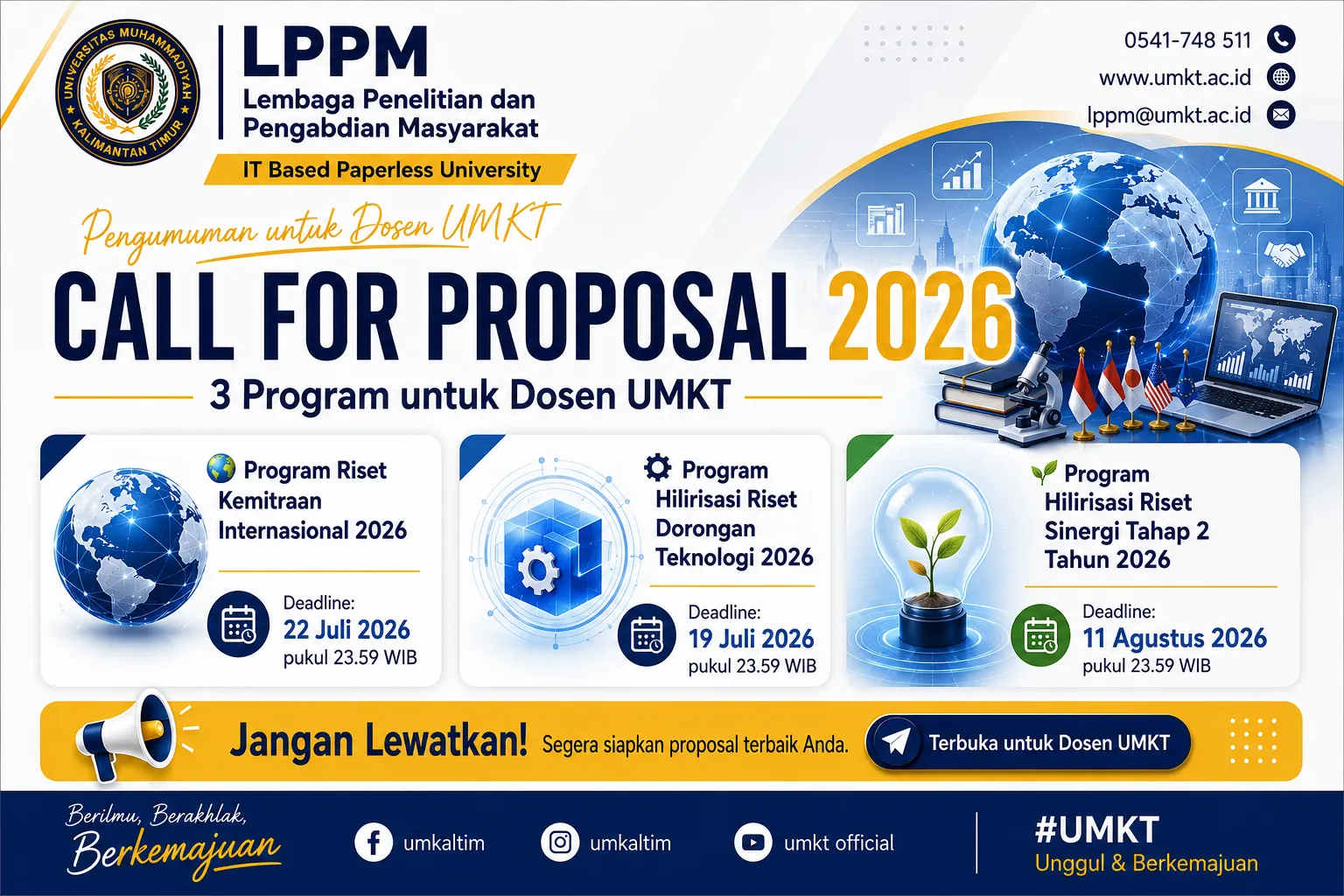 UNIVERSITAS MUHAMMADIYAH KALIMANTAN TIMUR

LPPM
Lembaga Penelitian dan Pengabdian Masyarakat
IT Based Paperless University

0541-748 511
www.umkt.ac.id
lppm@umkt.ac.id

Pengumuman untuk Dosen UMKT

CALL FOR PROPOSAL 2026

3 Program untuk Dosen UMKT

Program Riset Kemitraan Internasional 2026
Deadline:
22 Juli 2026
pukul 23.59 WIB

Program Hilirisasi Riset Dorongan Teknologi 2026
Deadline:
19 Juli 2026
pukul 23.59 WIB

Program Hilirisasi Riset Sinergi Tahap 2 Tahun 2026
Deadline:
11 Agustus 2026
pukul 23.59 WIB

Jangan Lewatkan! Segera siapkan proposal terbaik Anda.
Terbuka untuk Dosen UMKT

Berilmu, Berakhlak, Berkemajuan
umkaltim
umkaltim
umkt official
#UMKT
Unggul & Berkemajuan